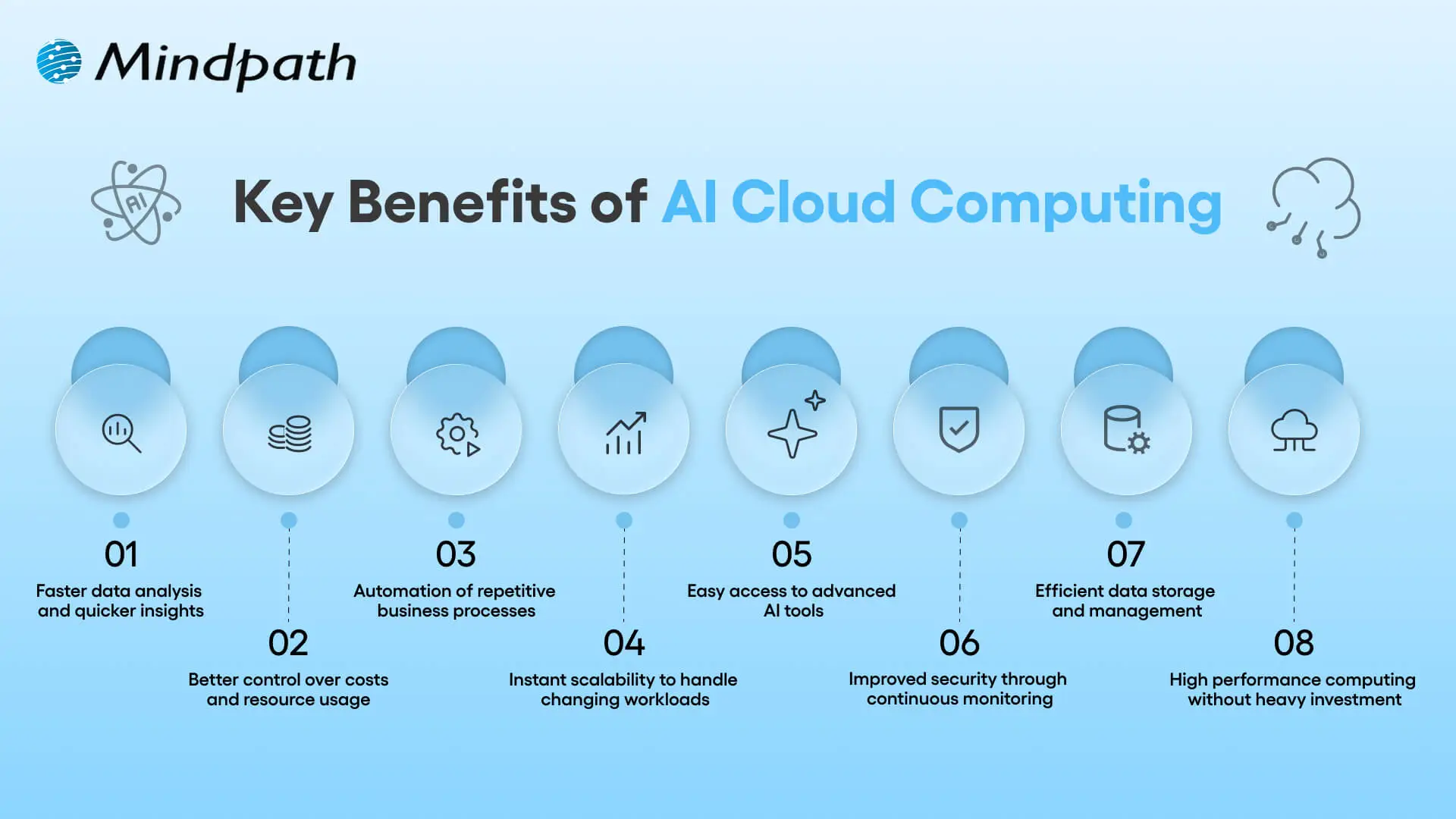 Mindpath

AI

Key Benefits of AI Cloud Computing

01
Faster data analysis and quicker insights

02
Better control over costs and resource usage

03
Automation of repetitive business processes

04
Instant scalability to handle changing workloads

05
Easy access to advanced AI tools

06
Improved security through continuous monitoring

07
Efficient data storage and management

08
High performance computing without heavy investment